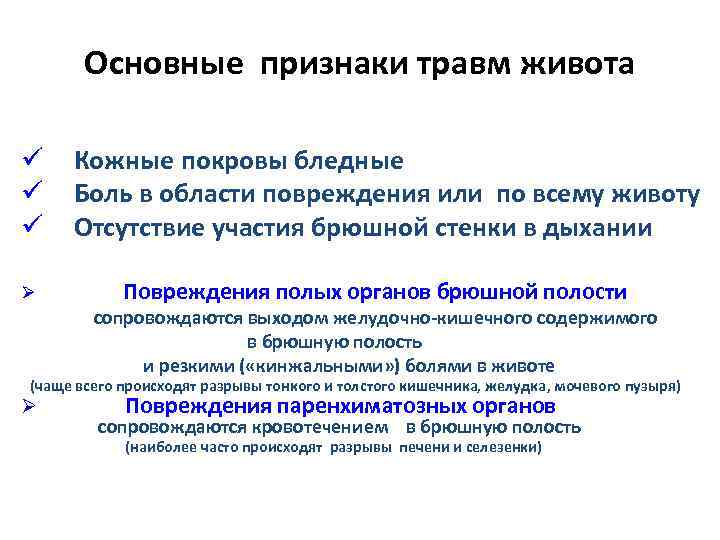 Основные признаки травм живота

✓ Кожные покровы бледные
✓ Боль в области повреждения или по всему животу
✓ Отсутствие участия брюшной стенки в дыхании

➢ Повреждения полых органов брюшной полости сопровождаются выходом желудочно-кишечного содержимого в брюшную полость и резкими («кинжальными») болями в животе
(чаще всего происходят разрывы тонкого и толстого кишечника, желудка, мочевого пузыря)

➢ Повреждения паренхиматозных органов сопровождаются кровотечением в брюшную полость
(наиболее часто происходят разрывы печени и селезенки)